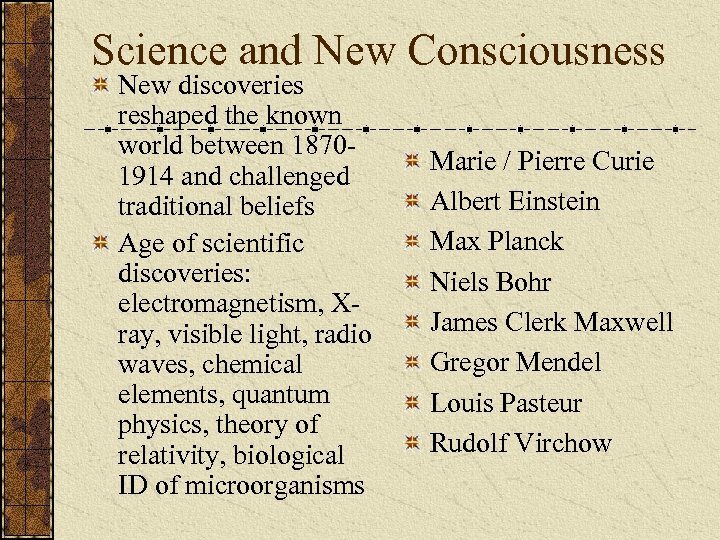 Science and New Consciousness

New discoveries reshaped the known world between 1870-1914 and challenged traditional beliefs

Age of scientific discoveries: electromagnetism, X-ray, visible light, radio waves, chemical elements, quantum physics, theory of relativity, biological ID of microorganisms

Marie / Pierre Curie

Albert Einstein

Max Planck

Niels Bohr

James Clerk Maxwell

Gregor Mendel

Louis Pasteur

Rudolf Virchow